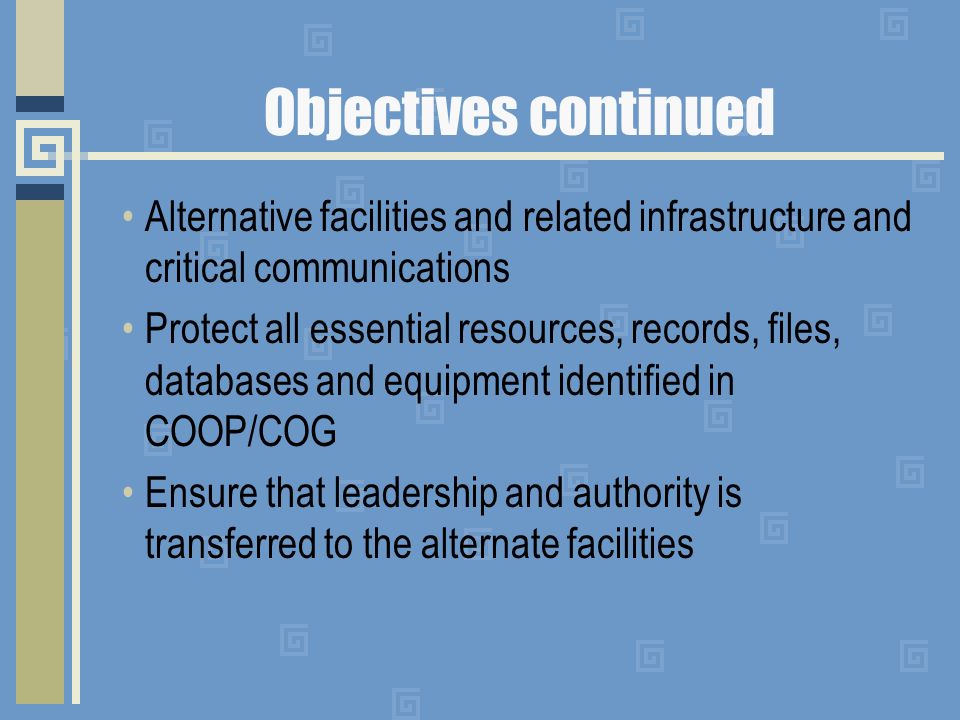 Objectives continued

• Alternative facilities and related infrastructure and critical communications
• Protect all essential resources, records, files, databases and equipment identified in COOP/COG
• Ensure that leadership and authority is transferred to the alternate facilities